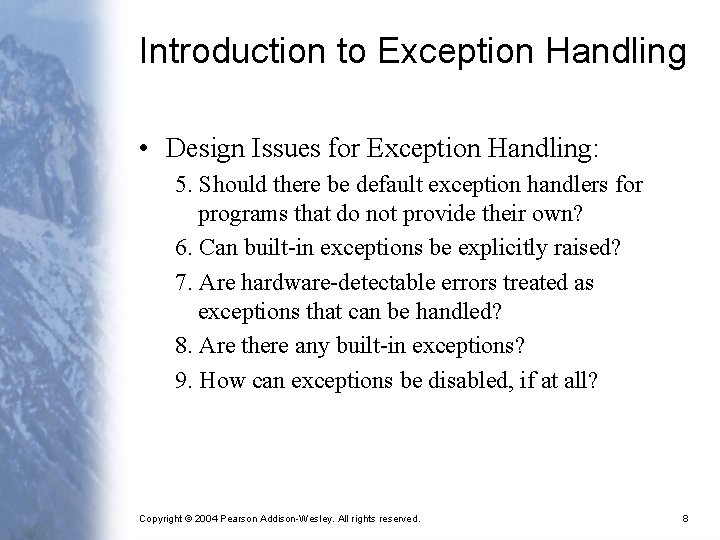 Introduction to Exception Handling

• Design Issues for Exception Handling:

5. Should there be default exception handlers for programs that do not provide their own?

6. Can built-in exceptions be explicitly raised?

7. Are hardware-detectable errors treated as exceptions that can be handled?

8. Are there any built-in exceptions?

9. How can exceptions be disabled, if at all?

Copyright © 2004 Pearson Addison-Wesley. All rights reserved.

8